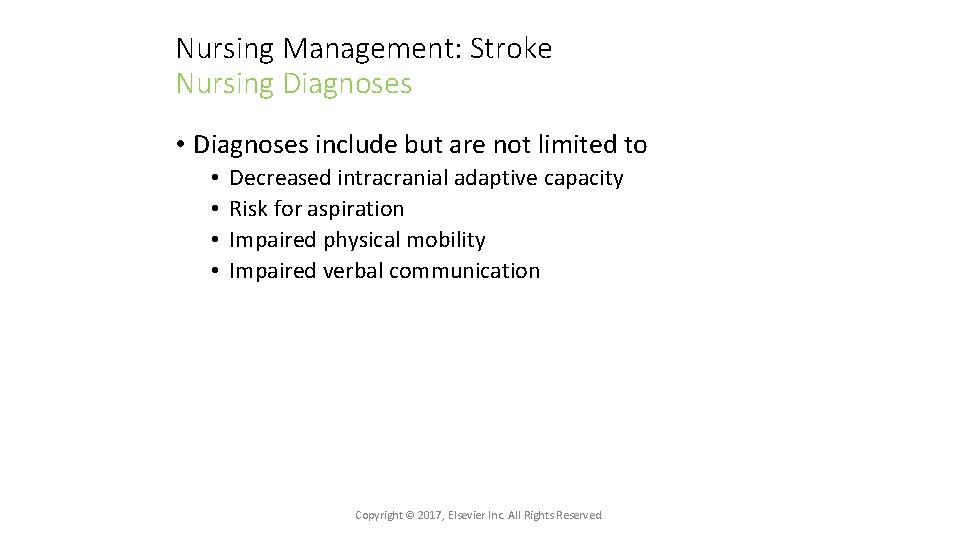 Nursing Management: Stroke
Nursing Diagnoses

• Diagnoses include but are not limited to
• Decreased intracranial adaptive capacity
• Risk for aspiration
• Impaired physical mobility
• Impaired verbal communication

Copyright © 2017, Elsevier Inc. All Rights Reserved.